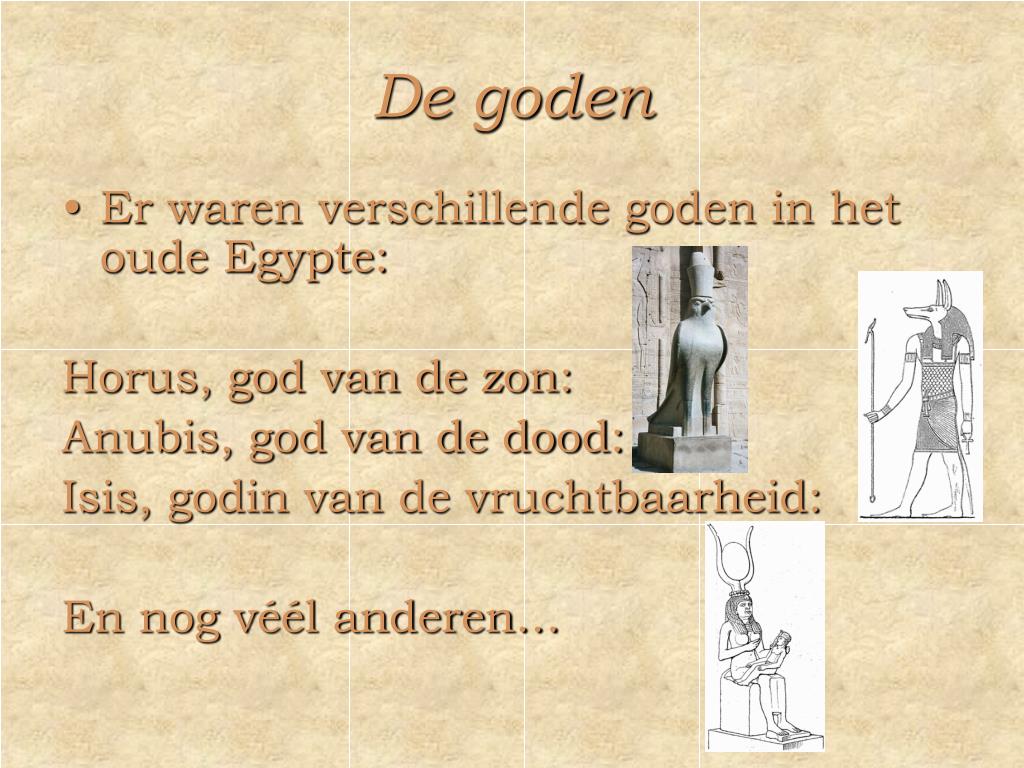 De goden

• Er waren verschillende goden in het oude Egypte:

Horus, god van de zon:
Anubis, god van de dood:
Isis, godin van de vruchtbaarheid:

En nog véél anderen…